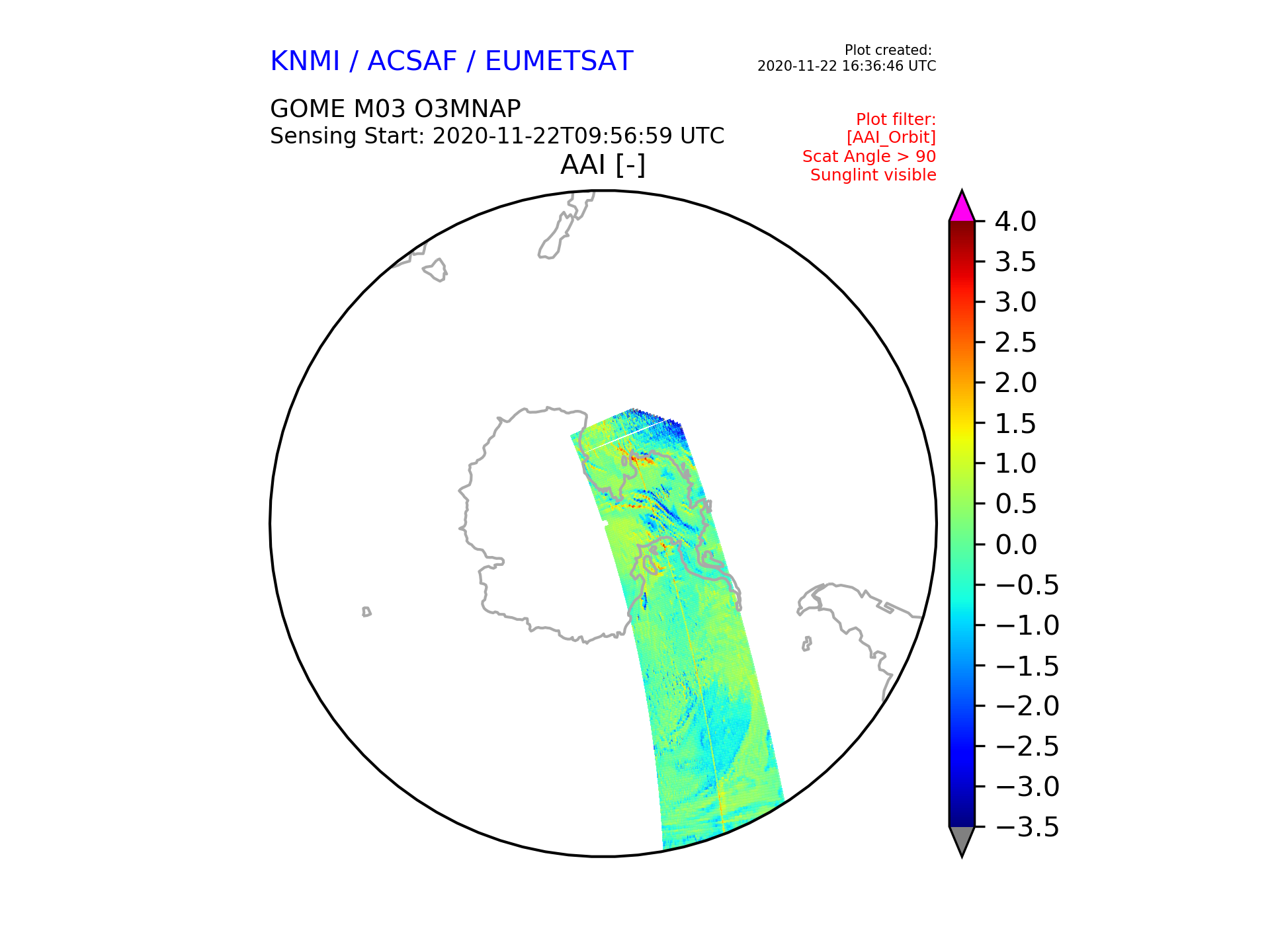 KNMI / ACSAF / EUMETSAT

Plot created:
2020-11-22 16:36:46 UTC

GOME M03 O3MNAP
Sensing Start: 2020-11-22T09:56:59 UTC

Plot filter:
[AAI_Orbit]
Scat Angle > 90
Sunglint visible

AAI [-]

4.0
3.5
3.0
2.5
2.0
1.5
1.0
0.5
0.0
−0.5
−1.0
−1.5
−2.0
−2.5
−3.0
−3.5